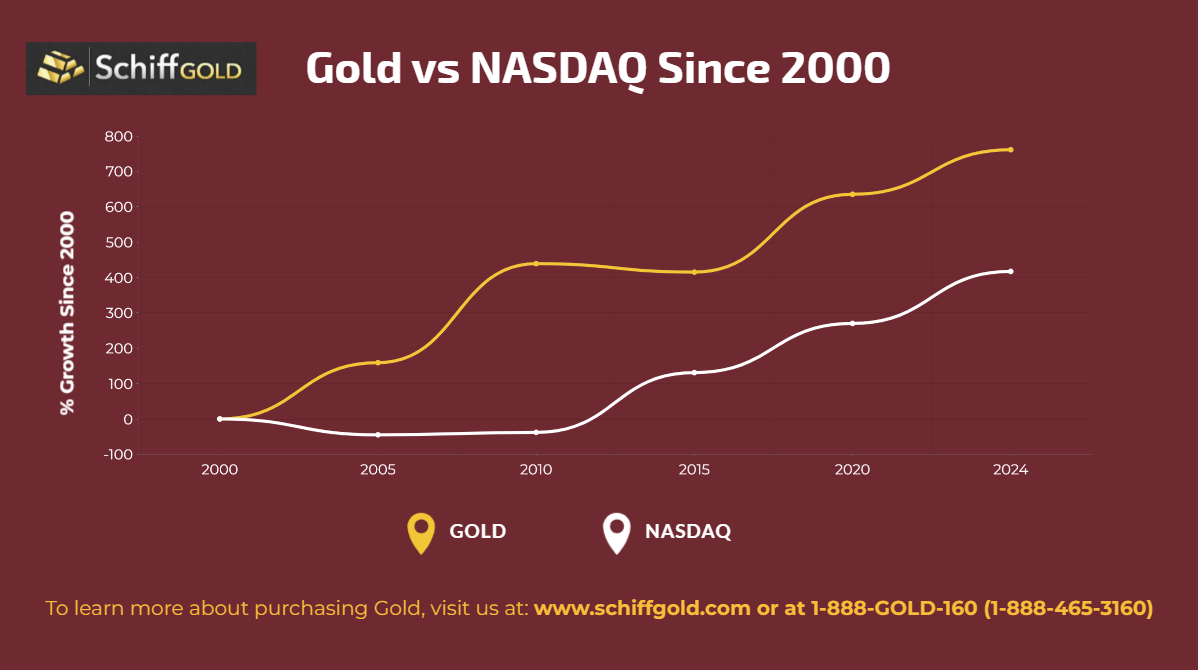 SchiffGOLD

Gold vs NASDAQ Since 2000

% Growth Since 2000

800
700
600
500
400
300
200
100
0
-100

2000 2005 2010 2015 2020 2024

GOLD NASDAQ

To learn more about purchasing Gold, visit us at: www.schiffgold.com or at 1-888-GOLD-160 (1-888-465-3160)